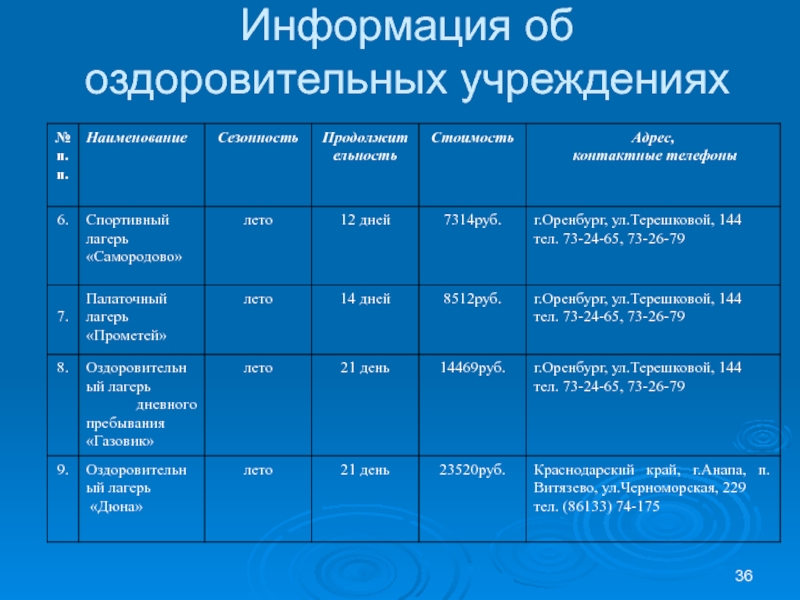 Информация об оздоровительных учреждениях

| № п. п. | Наименование | Сезонность | Продолжительность | Стоимость | Адрес, контактные телефоны |
|---|---|---|---|---|---|
| 6. | Спортивный лагерь «Самородово» | лето | 12 дней | 7314руб. | г.Оренбург, ул.Терешковой, 144 тел. 73-24-65, 73-26-79 |
| 7. | Палаточный лагерь «Прометей» | лето | 14 дней | 8512руб. | г.Оренбург, ул.Терешковой, 144 тел. 73-24-65, 73-26-79 |
| 8. | Оздоровительный лагерь дневного пребывания «Газовик» | лето | 21 день | 14469руб. | г.Оренбург, ул.Терешковой, 144 тел. 73-24-65, 73-26-79 |
| 9. | Оздоровительный лагерь «Дюна» | лето | 21 день | 23520руб. | Краснодарский край, г.Анапа, п. Витязево, ул.Черноморская, 229 тел. (86133) 74-175 |

36